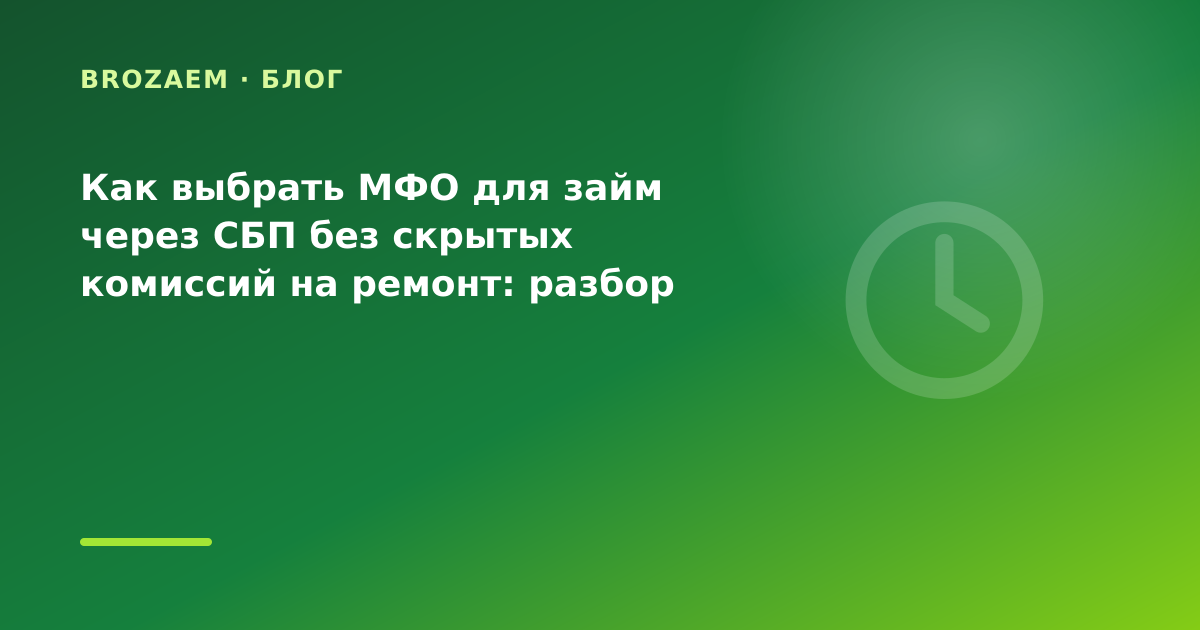 BROZAEM · БЛОГ

Как выбрать МФО для займ через СБП без скрытых комиссий на ремонт: разбор